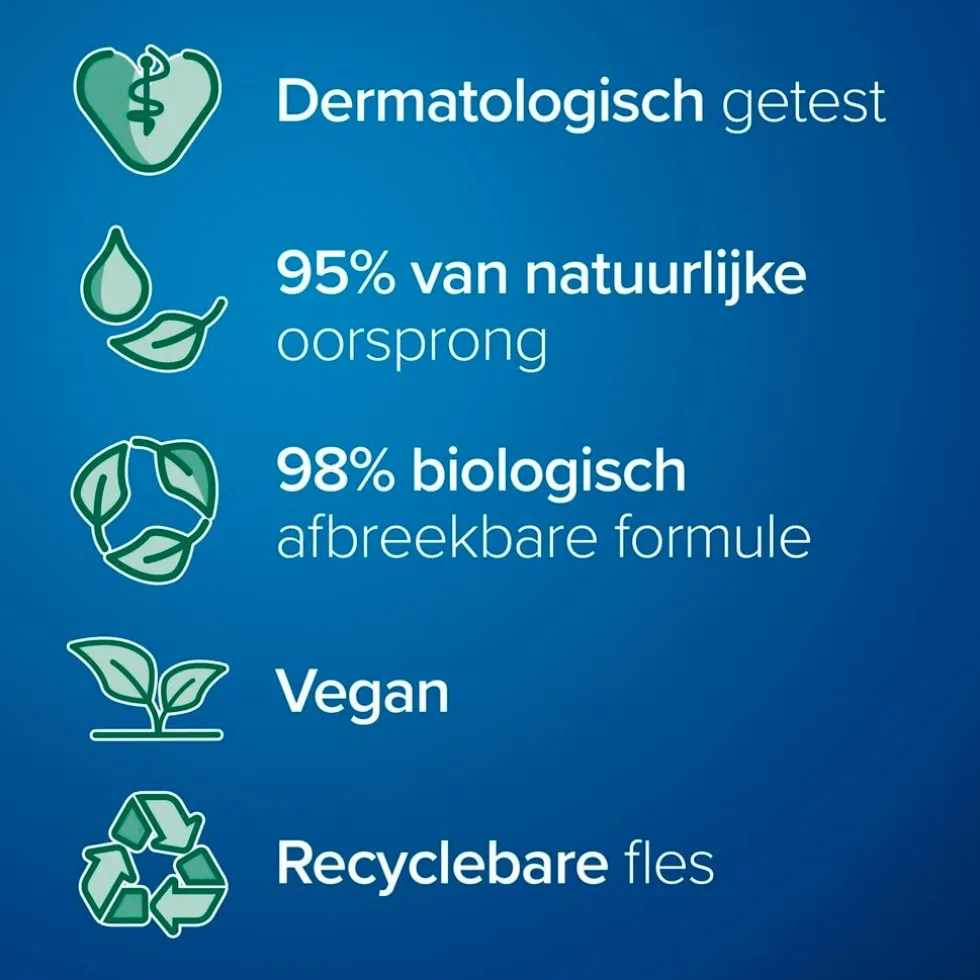 Dermatologisch getest

95% van natuurlijke oorsprong

98% biologisch afbreekbare formule

Vegan

Recyclebare fles